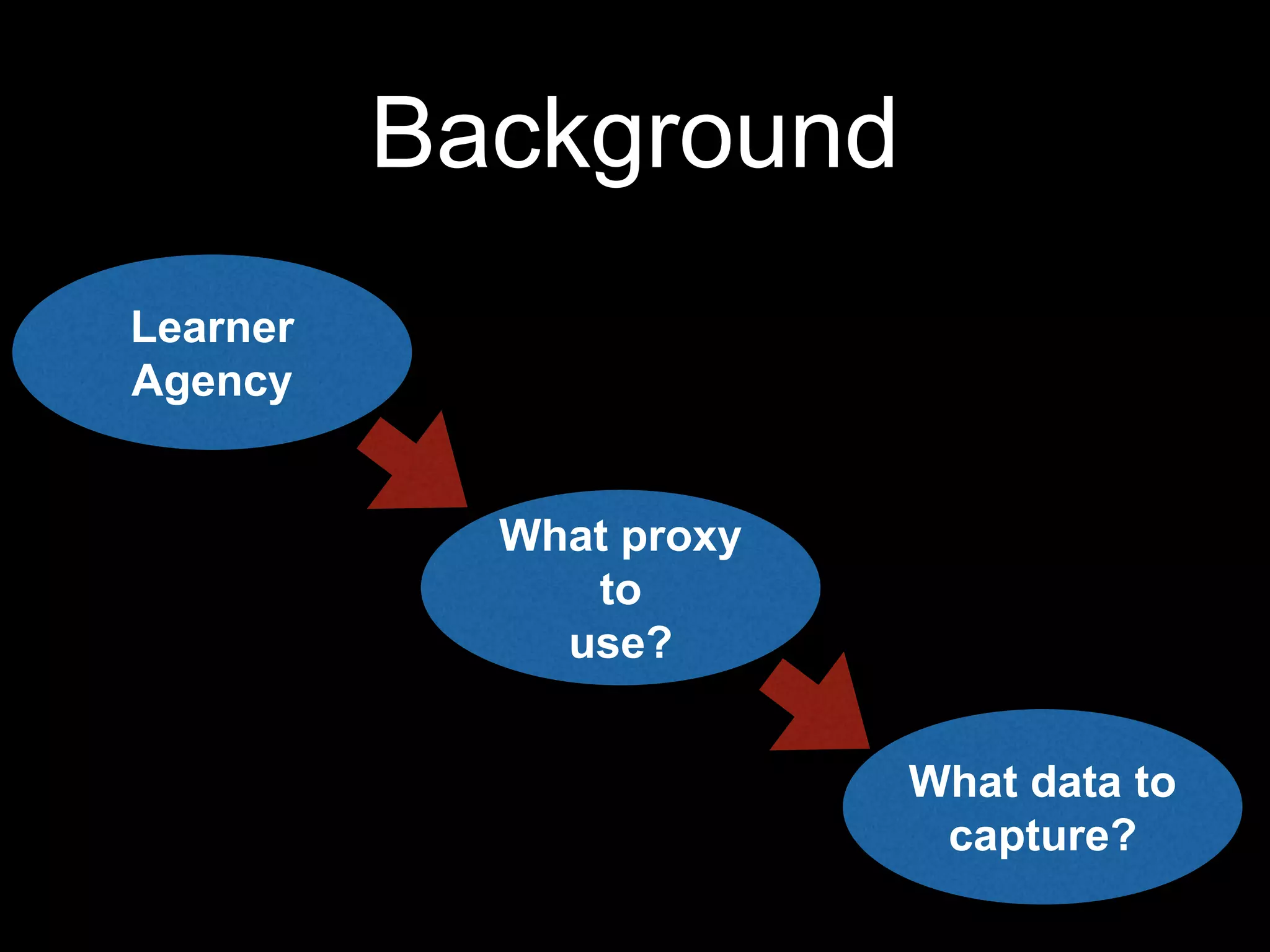 Background

Learner Agency

What proxy to use?

What data to capture?